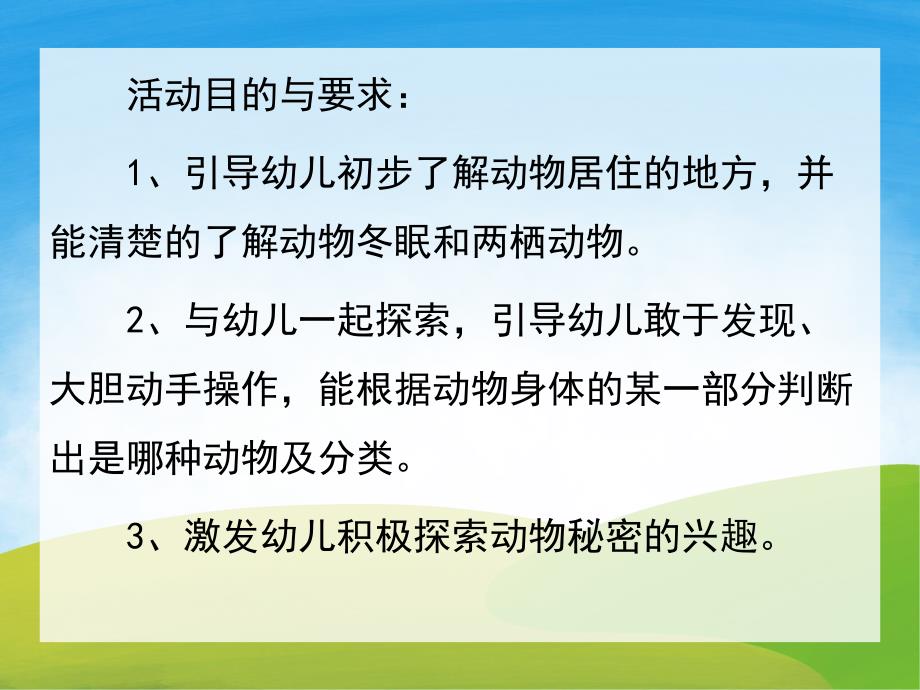 活动目的与要求：

1、引导幼儿初步了解动物居住的地方，并能清楚的了解动物冬眠和两栖动物。

2、与幼儿一起探索，引导幼儿敢于发现、大胆动手操作，能根据动物身体的某一部分判断出是哪种动物及分类。

3、激发幼儿积极探索动物秘密的兴趣。